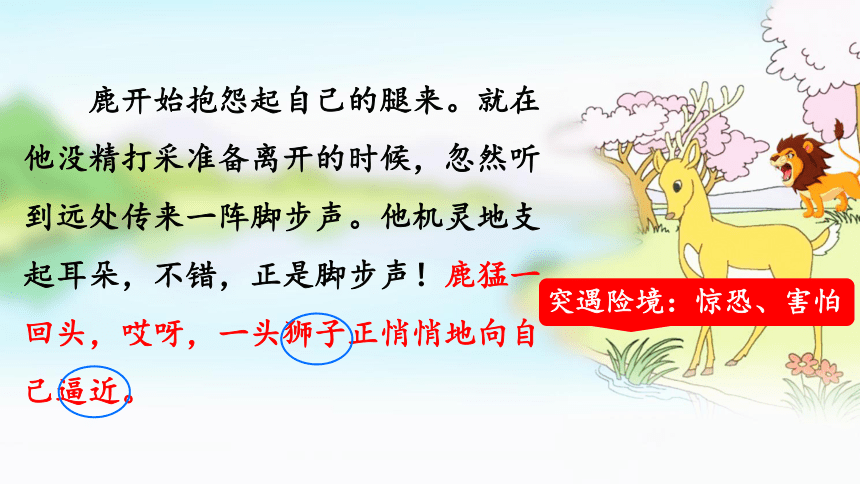 鹿开始抱怨起自己的腿来。就在他没精打采准备离开的时候，忽然听到远处传来一阵脚步声。他机灵地支起耳朵，不错，正是脚步声！鹿猛一回头，哎呀，一头狮子正悄悄地向自己逼近。

突遇险境：惊恐、害怕